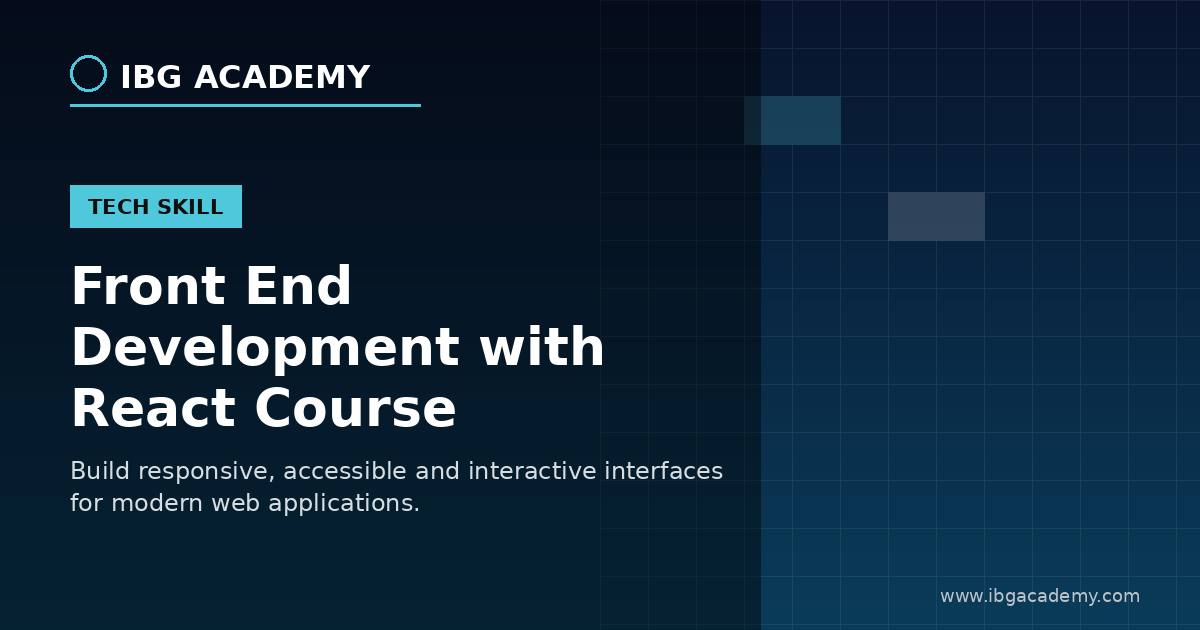 IBG ACADEMY

TECH SKILL

Front End Development with React Course

Build responsive, accessible and interactive interfaces for modern web applications.

www.ibgacademy.com